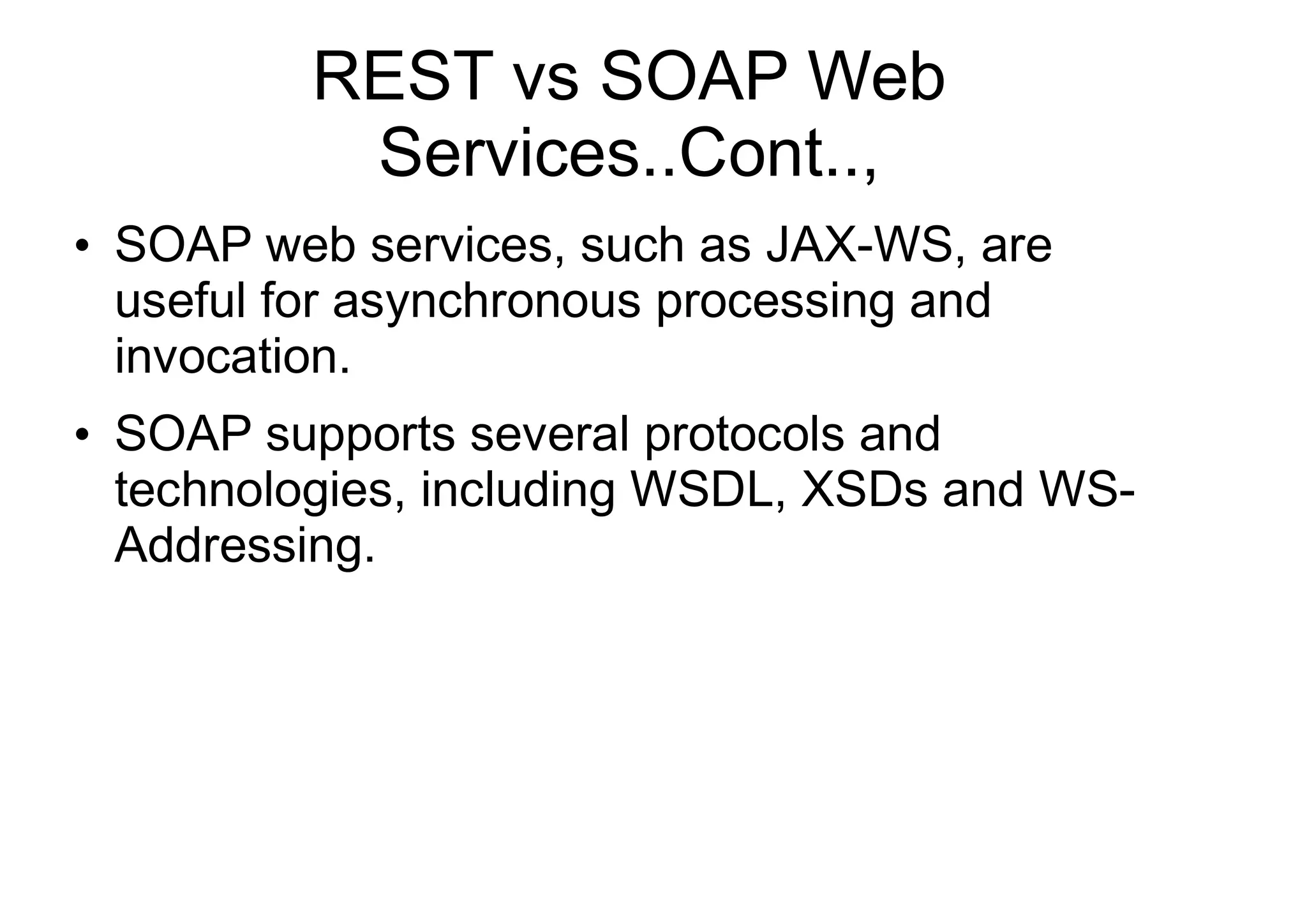 REST vs SOAP Web Services..Cont..,

• SOAP web services, such as JAX-WS, are useful for asynchronous processing and invocation.

• SOAP supports several protocols and technologies, including WSDL, XSDs and WS-Addressing.